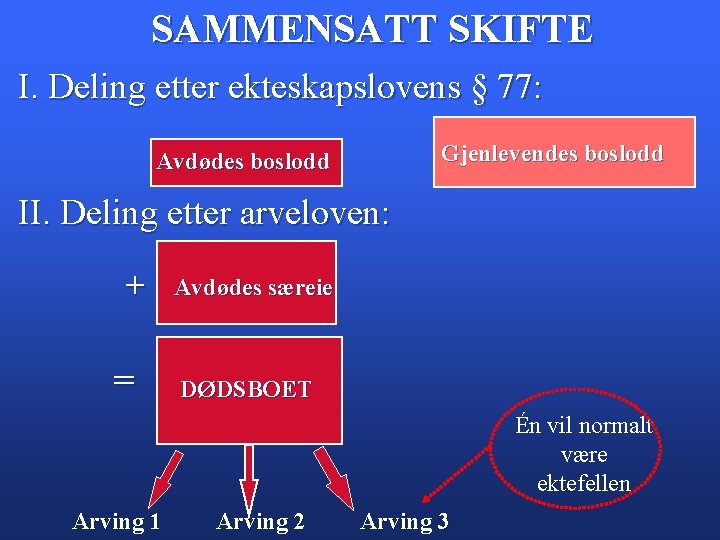 SAMMENSATT SKIFTE

I. Deling etter ekteskapslovens § 77:

Avdødes boslodd

Gjenlevendes boslodd

II. Deling etter arveloven:

+ Avdødes særeie

= DØDSBOET

Én vil normalt være ektefellen

Arving 1

Arving 2

Arving 3